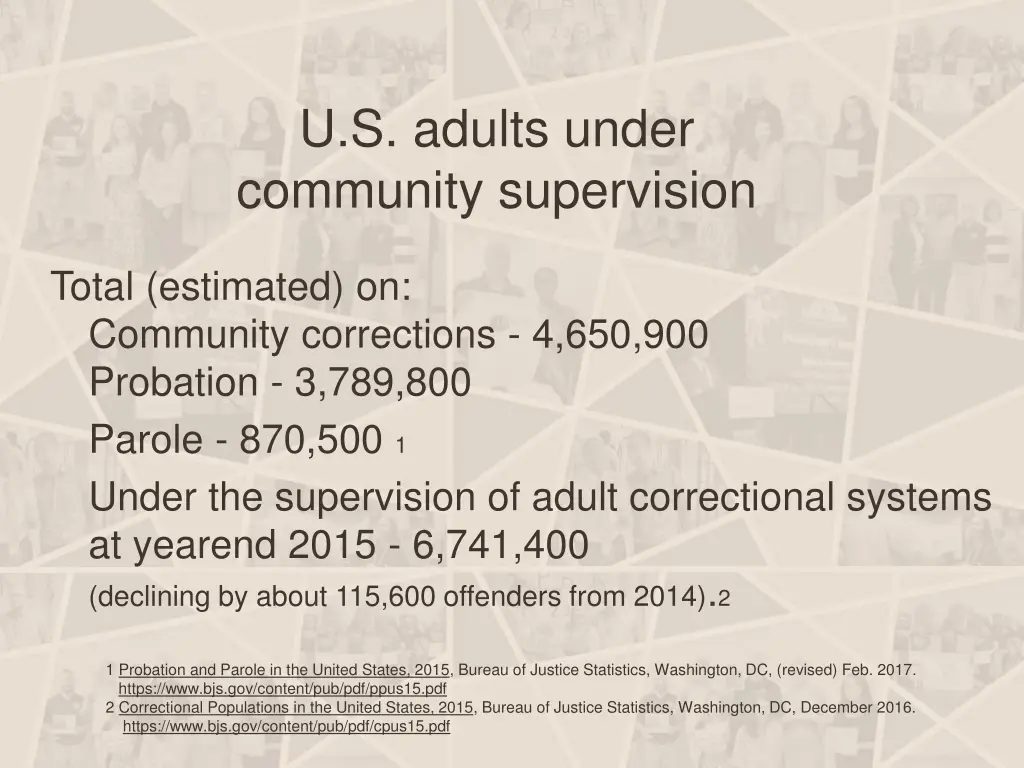 U.S. adults under community supervision

Total (estimated) on:
Community corrections - 4,650,900
Probation - 3,789,800
Parole - 870,500 1
Under the supervision of adult correctional systems at yearend 2015 - 6,741,400
(declining by about 115,600 offenders from 2014).2

1 Probation and Parole in the United States, 2015, Bureau of Justice Statistics, Washington, DC, (revised) Feb. 2017. https://www.bjs.gov/content/pub/pdf/ppus15.pdf
2 Correctional Populations in the United States, 2015, Bureau of Justice Statistics, Washington, DC, December 2016. https://www.bjs.gov/content/pub/pdf/cpus15.pdf